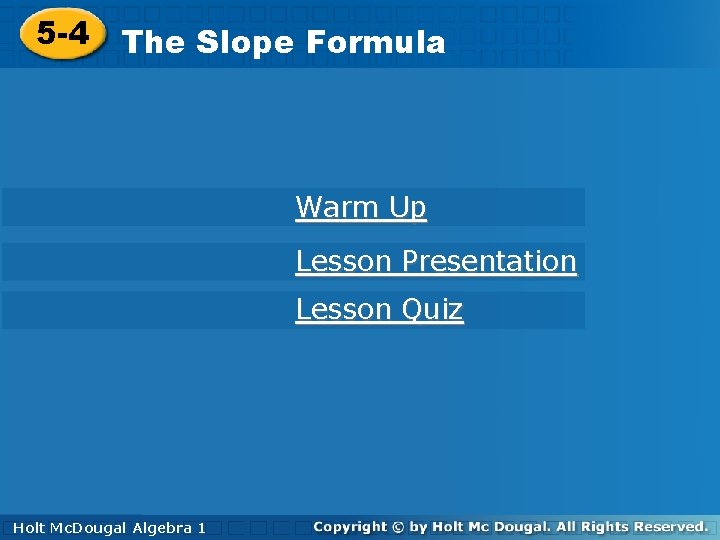 5-4 The Slope Formula

Warm Up

Lesson Presentation

Lesson Quiz

Holt McDougal Algebra 1

Copyright © by Holt Mc Dougal. All Rights Reserved.